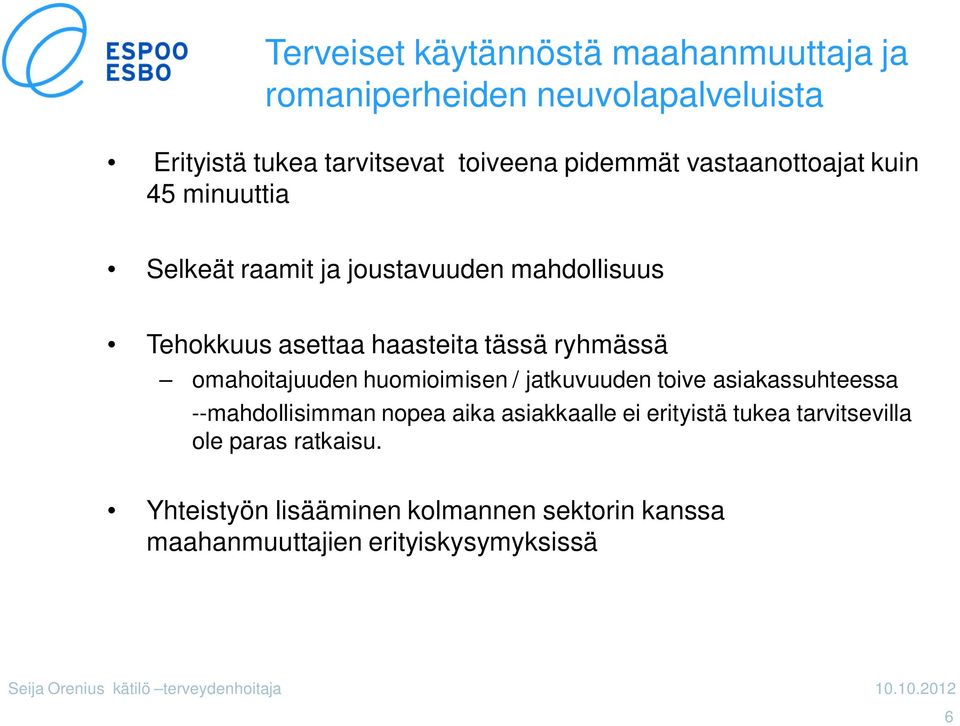 ESPOO
ESBO

Terveiset käytännöstä maahanmuuttaja ja romaniperheiden neuvolapalveluista

• Erityistä tukea tarvitsevat toiveena pidemmät vastaanottoajat kuin 45 minuuttia

• Selkeät raamit ja joustavuuden mahdollisuus

• Tehokkuus asettaa haasteita tässä ryhmässä
– omahoitajuuden huomioimisen / jatkuvuuden toive asiakassuhteessa
--mahdollisimman nopea aika asiakkaalle ei erityistä tukea tarvitsevilla ole paras ratkaisu.

• Yhteistyön lisääminen kolmannen sektorin kanssa maahanmuuttajien erityiskysymyksissä

Seija Orenius kätilö –terveydenhoitaja
10.10.2012
6